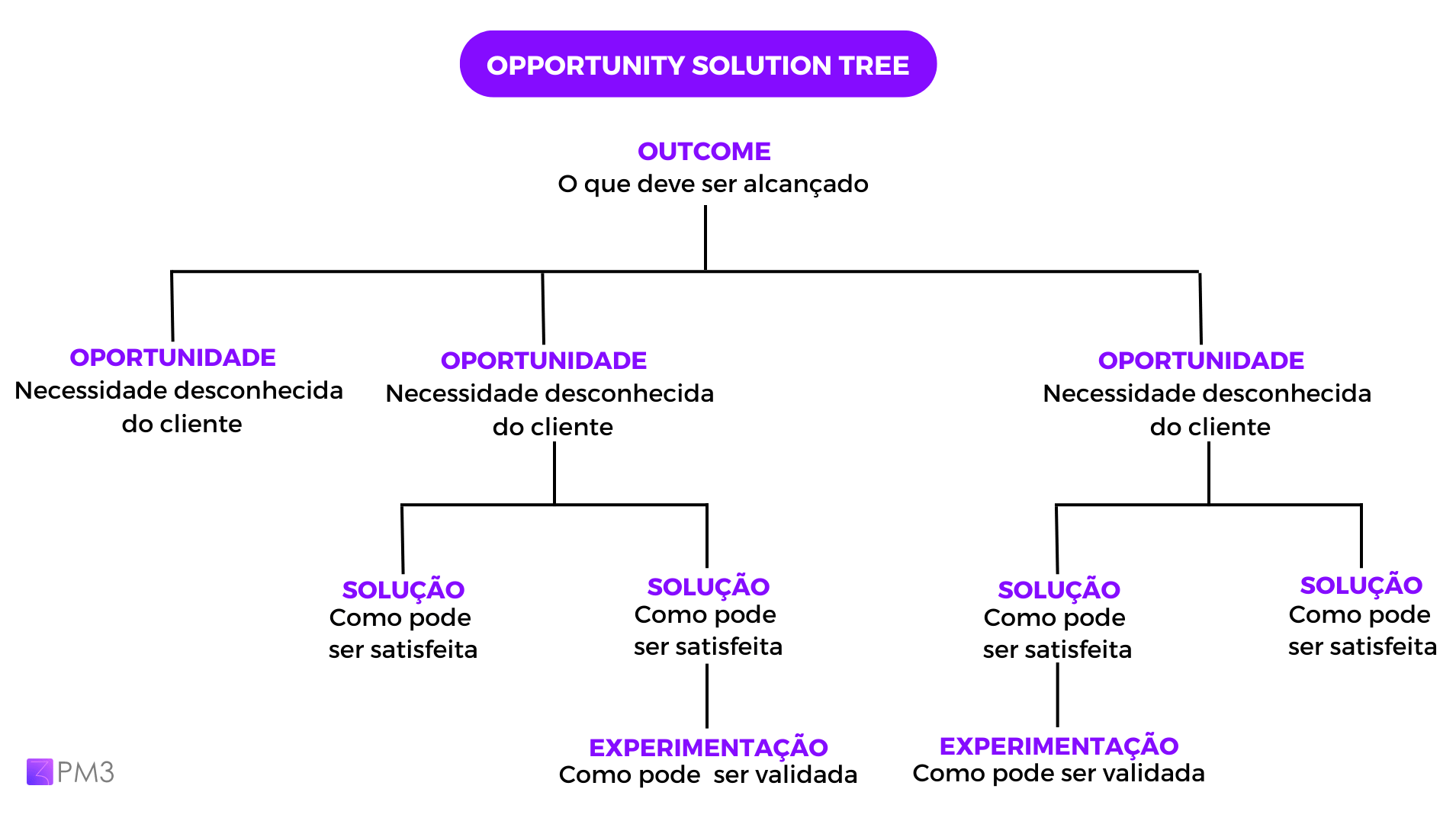 OPPORTUNITY SOLUTION TREE

OUTCOME
O que deve ser alcançado

OPORTUNIDADE
Necessidade desconhecida do cliente

OPORTUNIDADE
Necessidade desconhecida do cliente

OPORTUNIDADE
Necessidade desconhecida do cliente

SOLUÇÃO
Como pode ser satisfeita

SOLUÇÃO
Como pode ser satisfeita

SOLUÇÃO
Como pode ser satisfeita

SOLUÇÃO
Como pode ser satisfeita

EXPERIMENTAÇÃO
Como pode ser validada

EXPERIMENTAÇÃO
Como pode ser validada

PM3